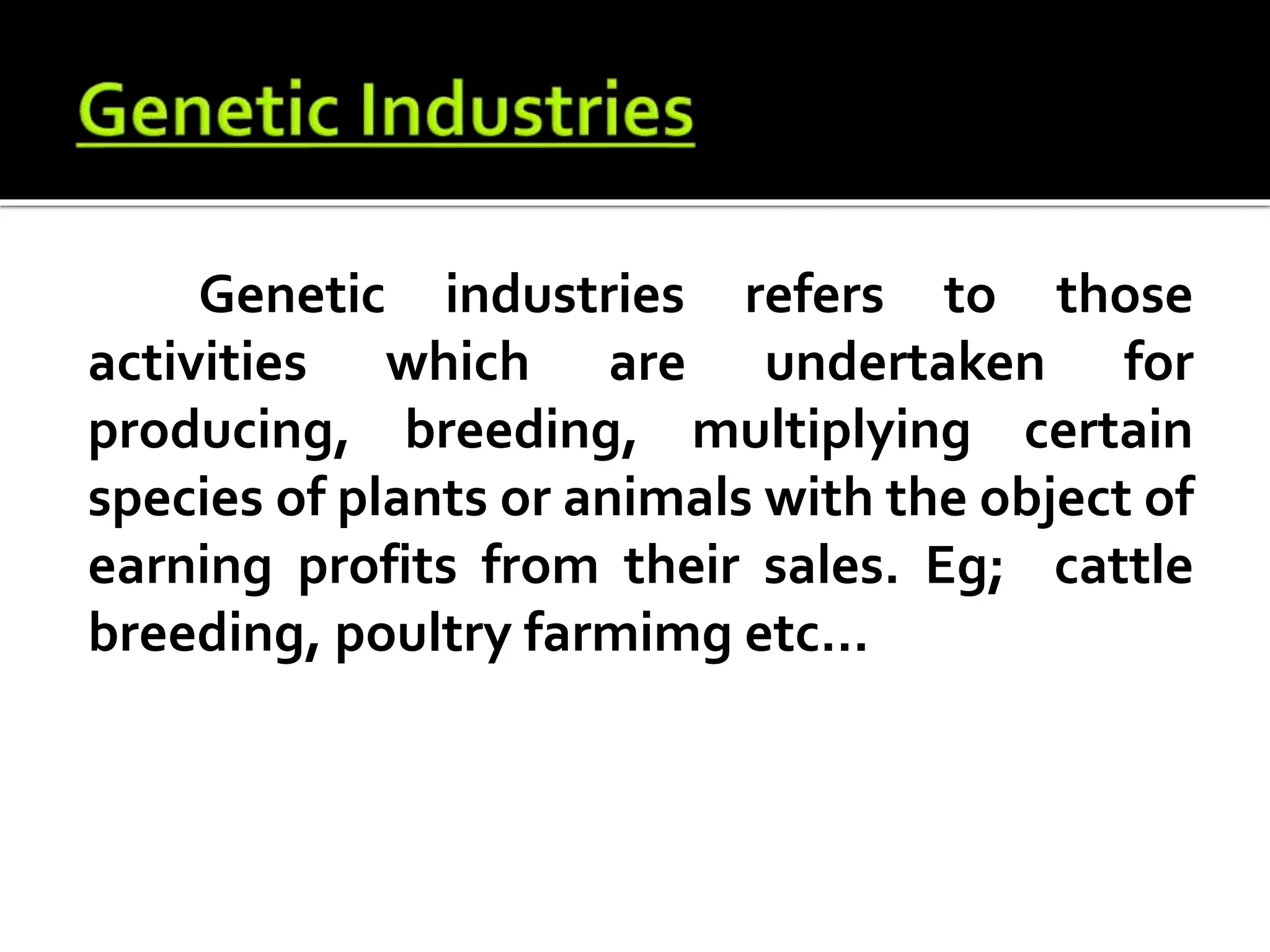 Genetic Industries

Genetic industries refers to those activities which are undertaken for producing, breeding, multiplying certain species of plants or animals with the object of earning profits from their sales. Eg; cattle breeding, poultry farmimg etc…